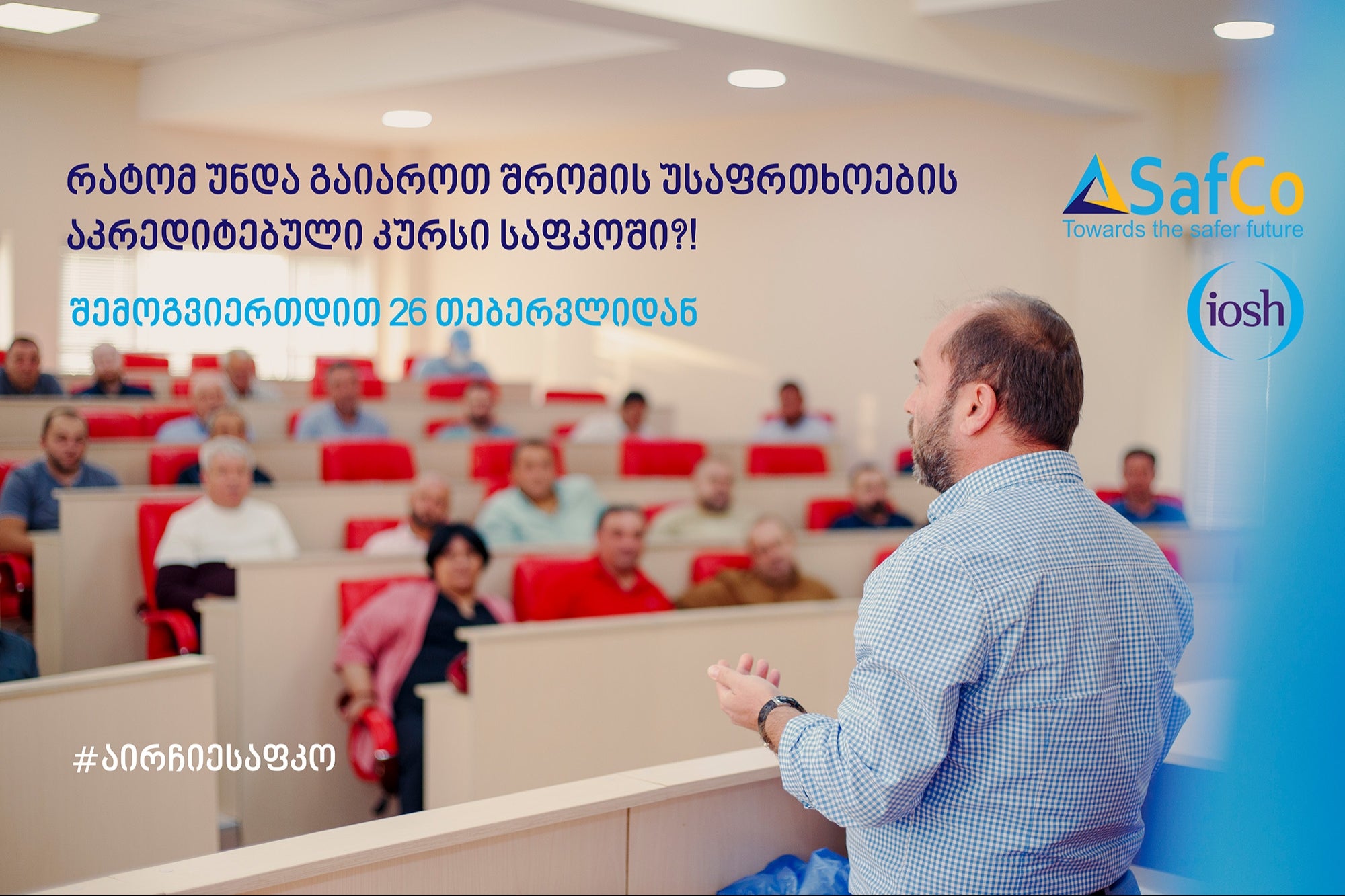 რატომ უნდა გაიაროთ შრომის უსაფრთხოების აკრედიტებული კურსი საფკოში?!

შემოგვიერთდით 26 თებერვლიდან

SafCo
Towards the safer future

iosh

#აირჩიესაფკო